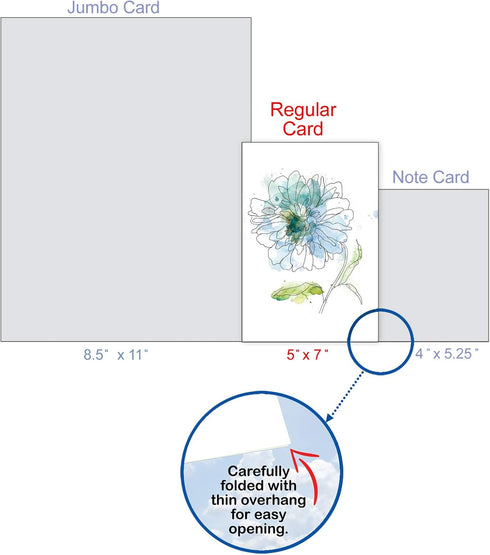 Jumbo Card

Regular Card

Note Card

8.5" x 11"

5" x 7"

4" x 5.25"

Carefully folded with thin overhang for easy opening.